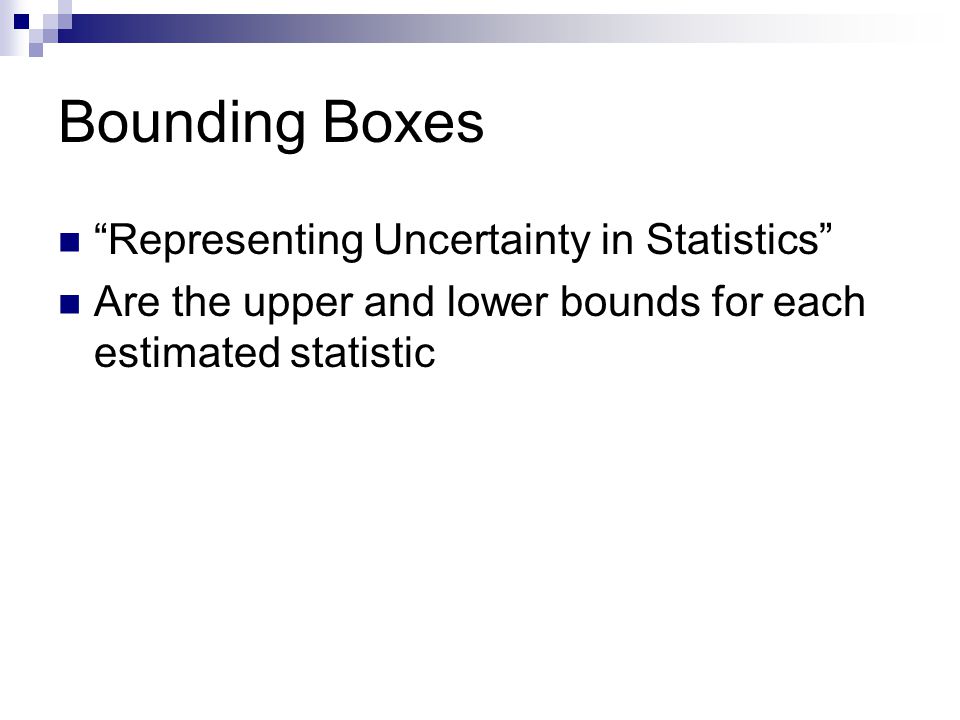 Bounding Boxes

“Representing Uncertainty in Statistics”

Are the upper and lower bounds for each estimated statistic